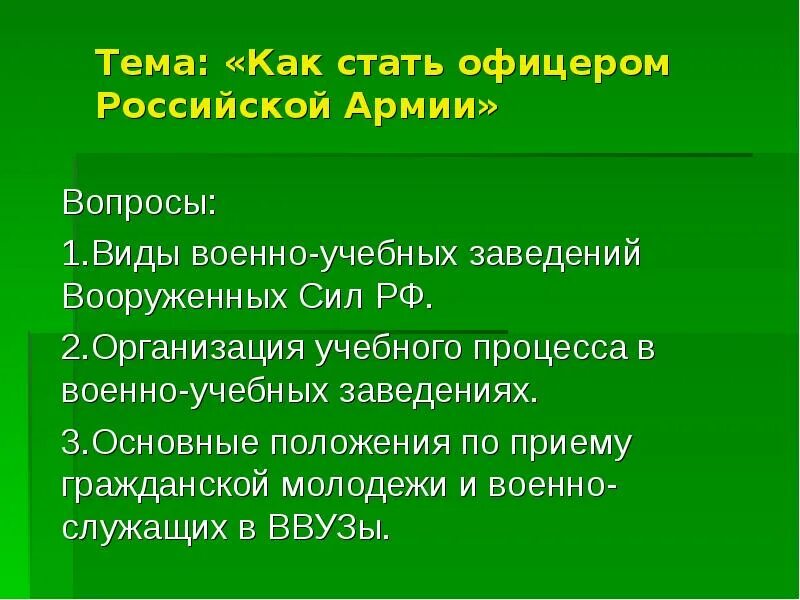 Тема: «Как стать офицером Российской Армии»

Вопросы:

1.Виды военно-учебных заведений Вооруженных Сил РФ.

2.Организация учебного процесса в военно-учебных заведениях.

3.Основные положения по приему гражданской молодежи и военнослужащих в ВВУЗы.